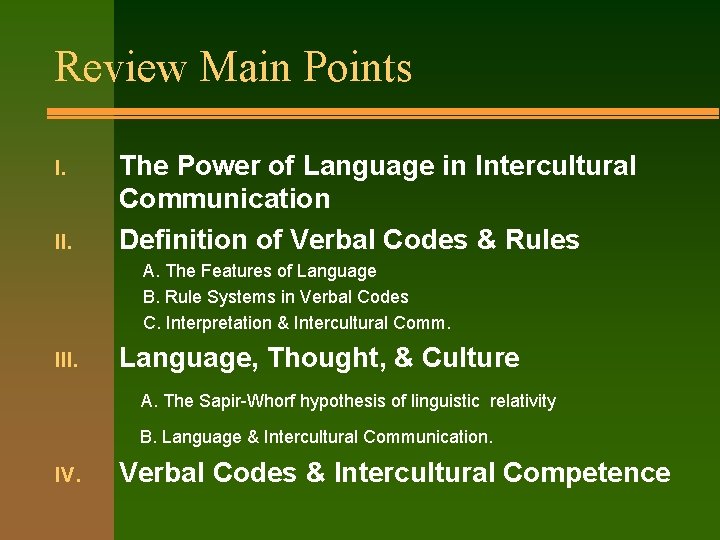 Review Main Points

I. The Power of Language in Intercultural Communication

II. Definition of Verbal Codes & Rules

A. The Features of Language

B. Rule Systems in Verbal Codes

C. Interpretation & Intercultural Comm.

III. Language, Thought, & Culture

A. The Sapir-Whorf hypothesis of linguistic relativity

B. Language & Intercultural Communication.

IV. Verbal Codes & Intercultural Competence